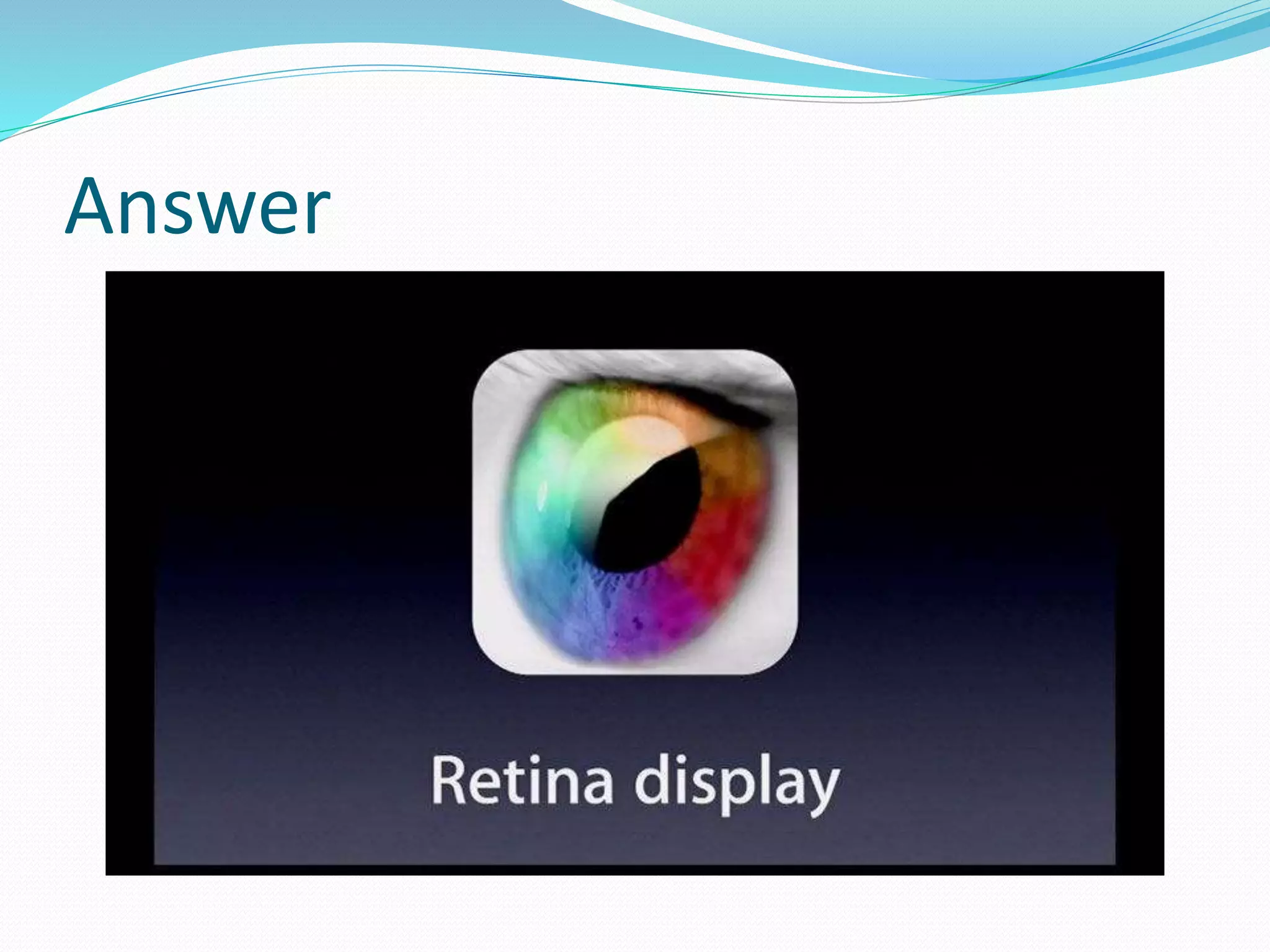 Answer

Retina display